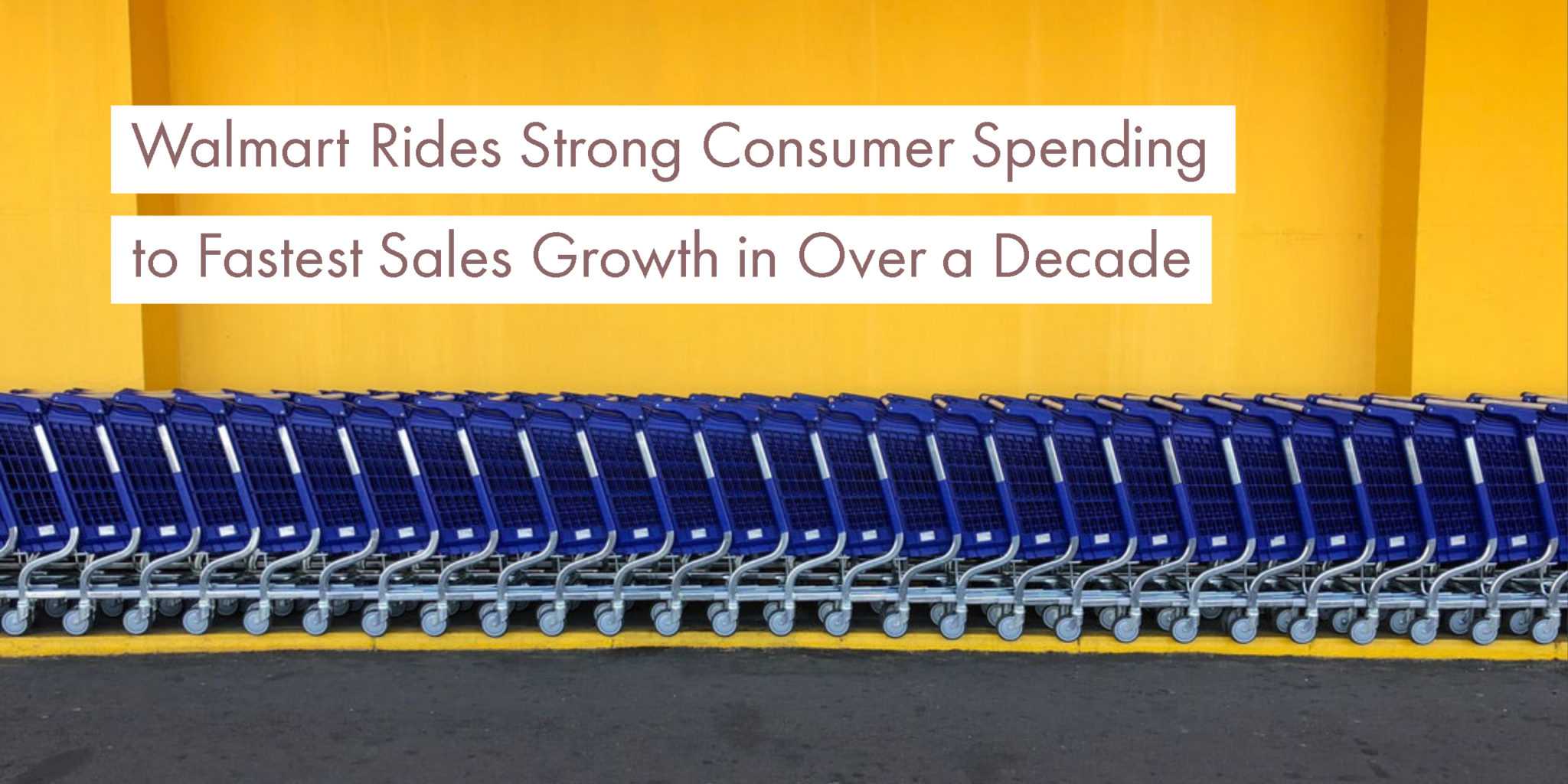 Walmart Rides Strong Consumer Spending to Fastest Sales Growth in Over a Decade